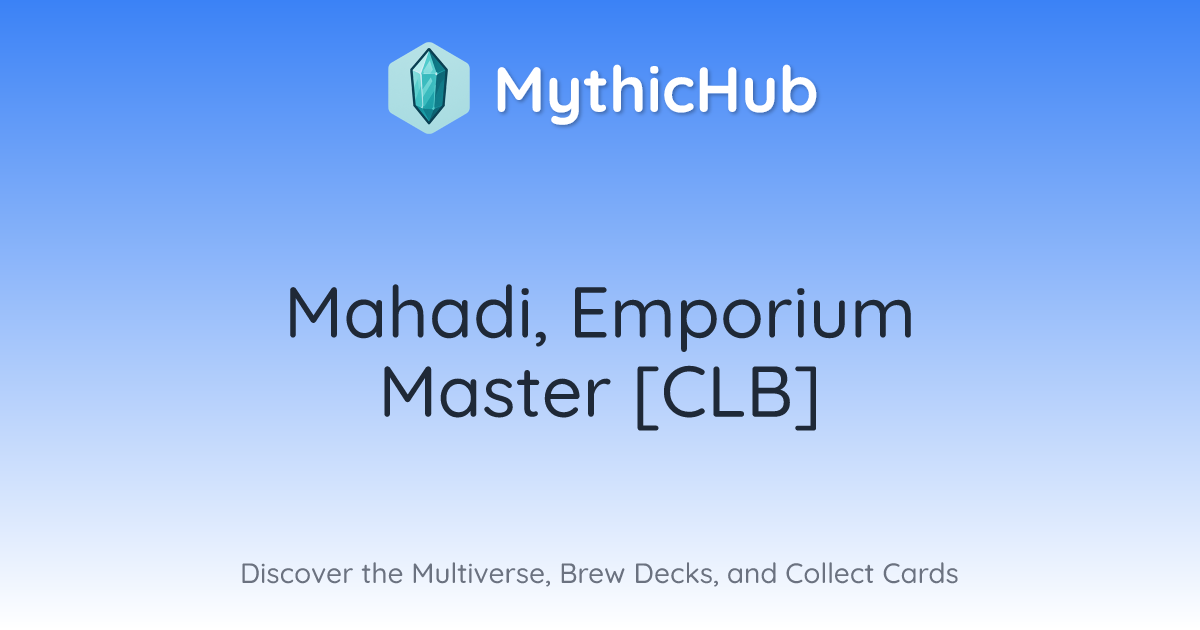 MythicHub

Mahadi, Emporium Master [CLB]

Discover the Multiverse, Brew Decks, and Collect Cards